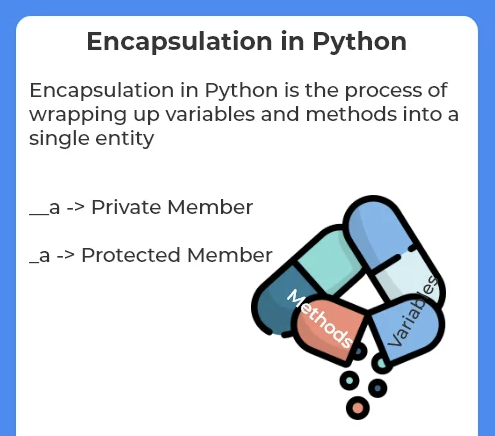 Encapsulation in Python

Encapsulation in Python is the process of wrapping up variables and methods into a single entity

__a -> Private Member

_a -> Protected Member

Methods

Variables